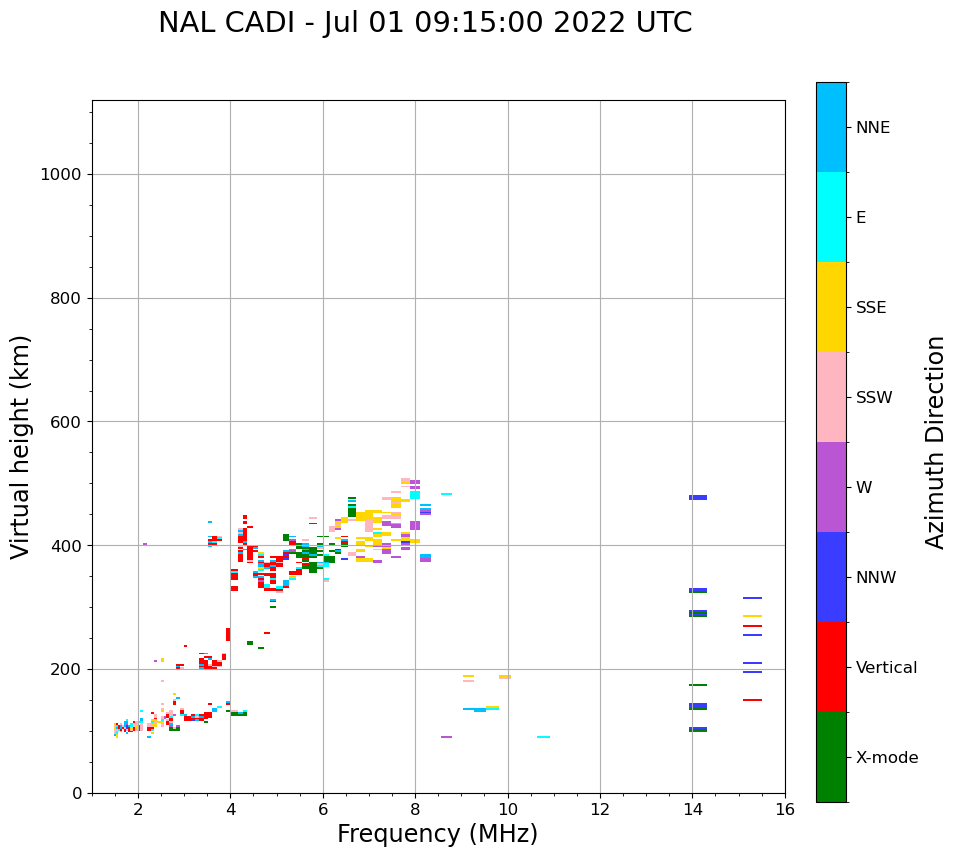 NAL CADI - Jul 01 09:15:00 2022 UTC

Virtual height (km)

1000
800
600
400
200
0

2
4
6
8
10
12
14
16

Frequency (MHz)

NNE
E
SSE
SSW
W
NNW
Vertical
X-mode

Azimuth Direction